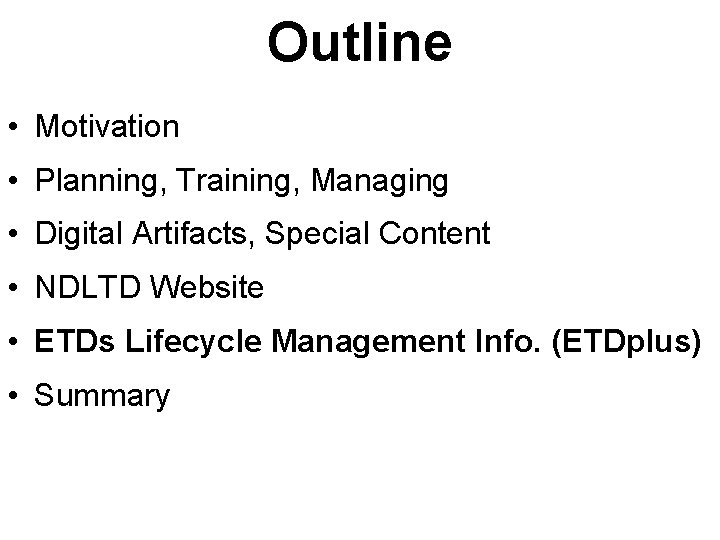 Outline

• Motivation
• Planning, Training, Managing
• Digital Artifacts, Special Content
• NDLTD Website
• ETDs Lifecycle Management Info. (ETDplus)
• Summary